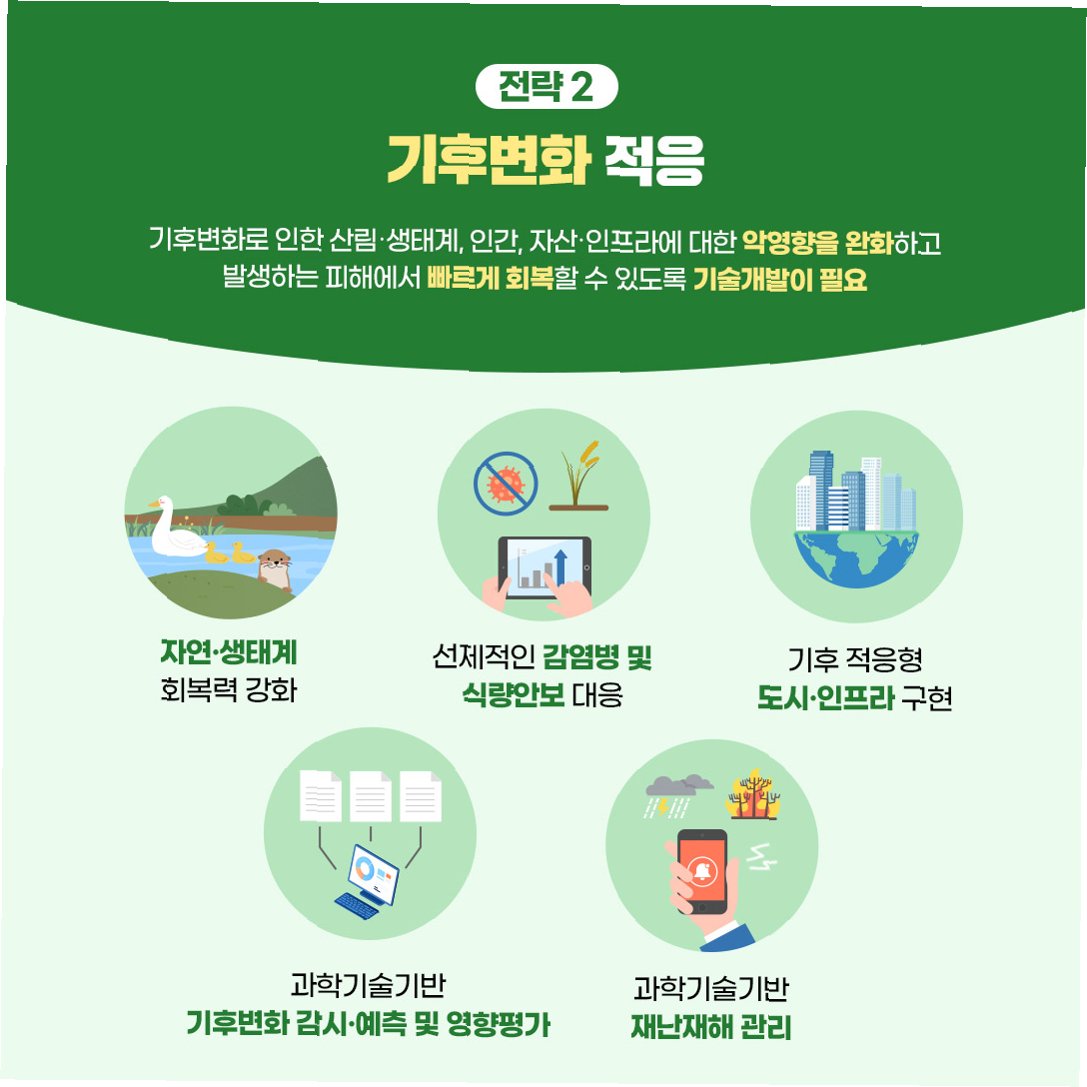 전략 2

기후변화 적응

기후변화로 인한 산림·생태계, 인간, 자산·인프라에 대한 악영향을 완화하고 발생하는 피해에서 빠르게 회복할 수 있도록 기술개발이 필요

자연·생태계 회복력 강화

선제적인 감염병 및 식량안보 대응

기후 적응형 도시·인프라 구현

과학기술기반 기후변화 감시·예측 및 영향평가

과학기술기반 재난재해 관리